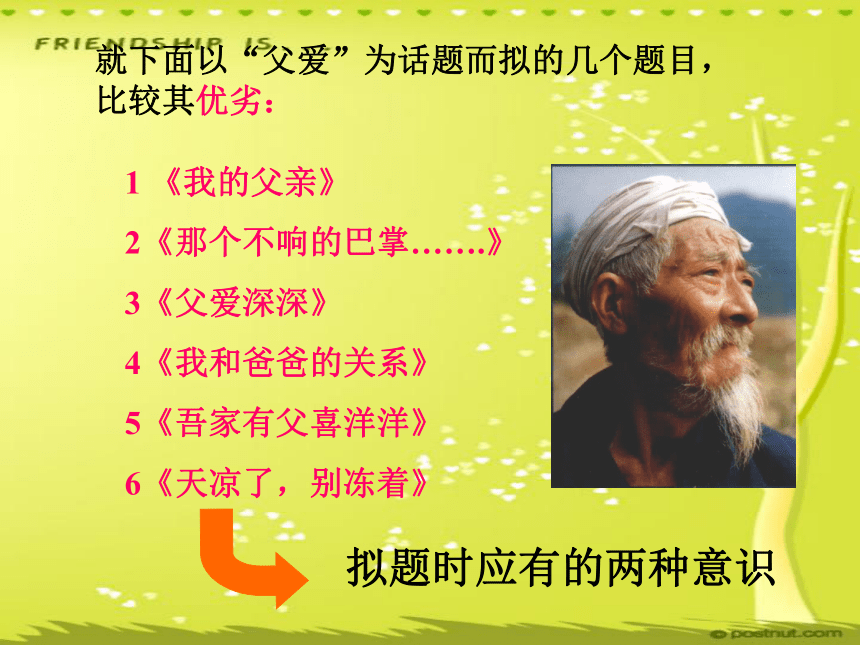 FRIENDSHIP IS

就下面以“父爱”为话题而拟的几个题目，比较其优劣：

1 《我的父亲》

2《那个不响的巴掌…….》

3《父爱深深》

4《我和爸爸的关系》

5《吾家有父喜洋洋》

6《天凉了，别冻着》

拟题时应有的两种意识

postnut.com